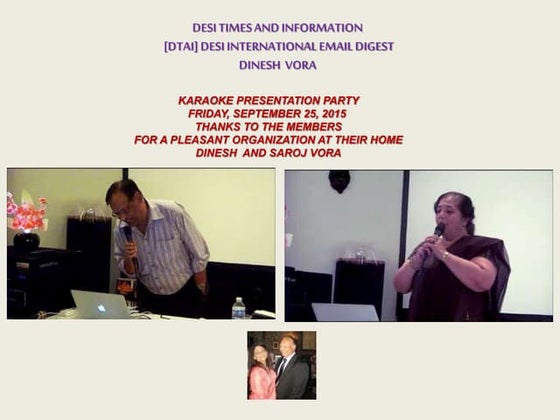 DESI TIMES AND INFORMATION
[DTAI] DESI INTERNATIONAL EMAIL DIGEST
DINESH VORA

KARAOKE PRESENTATION PARTY
FRIDAY, SEPTEMBER 25, 2015
THANKS TO THE MEMBERS
FOR A PLEASANT ORGANIZATION AT THEIR HOME
DINESH AND SAROJ VORA